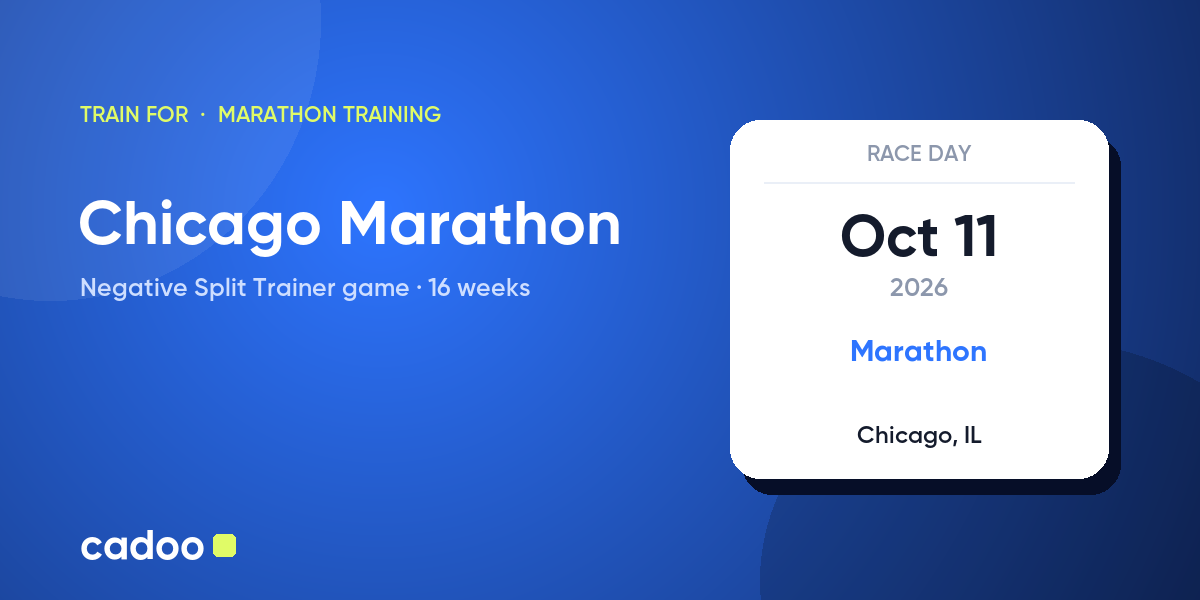 TRAIN FOR · MARATHON TRAINING

Chicago Marathon

Negative Split Trainer game · 16 weeks

cadoo

RACE DAY

Oct 11

2026

Marathon

Chicago, IL